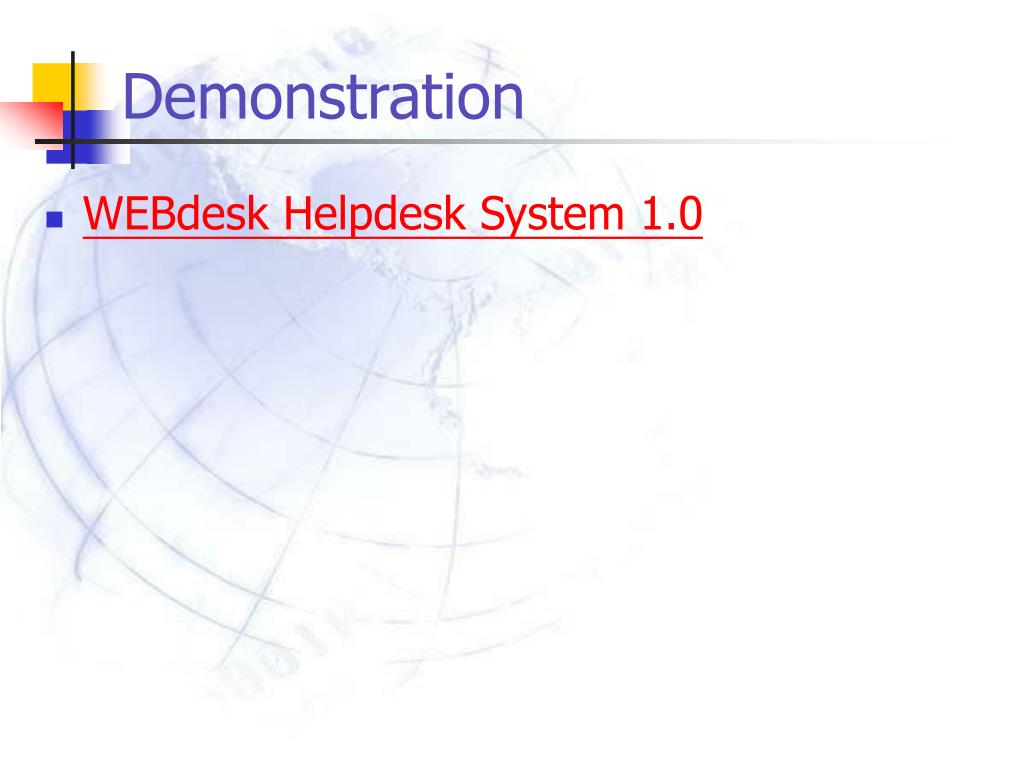 Demonstration

WEBdesk Helpdesk System 1.0